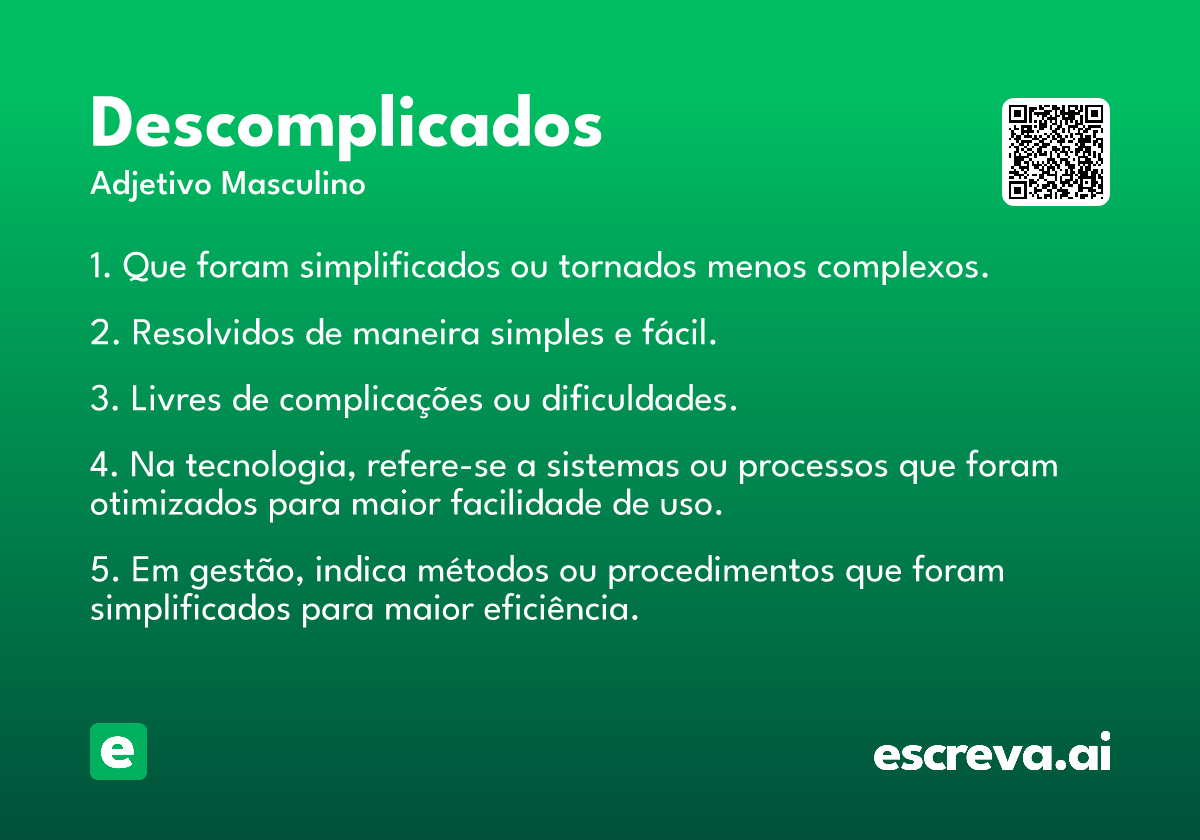 Descomplicados
Adjetivo Masculino

1. Que foram simplificados ou tornados menos complexos.

2. Resolvidos de maneira simples e fácil.

3. Livres de complicações ou dificuldades.

4. Na tecnologia, refere-se a sistemas ou processos que foram otimizados para maior facilidade de uso.

5. Em gestão, indica métodos ou procedimentos que foram simplificados para maior eficiência.

e

escreva.ai